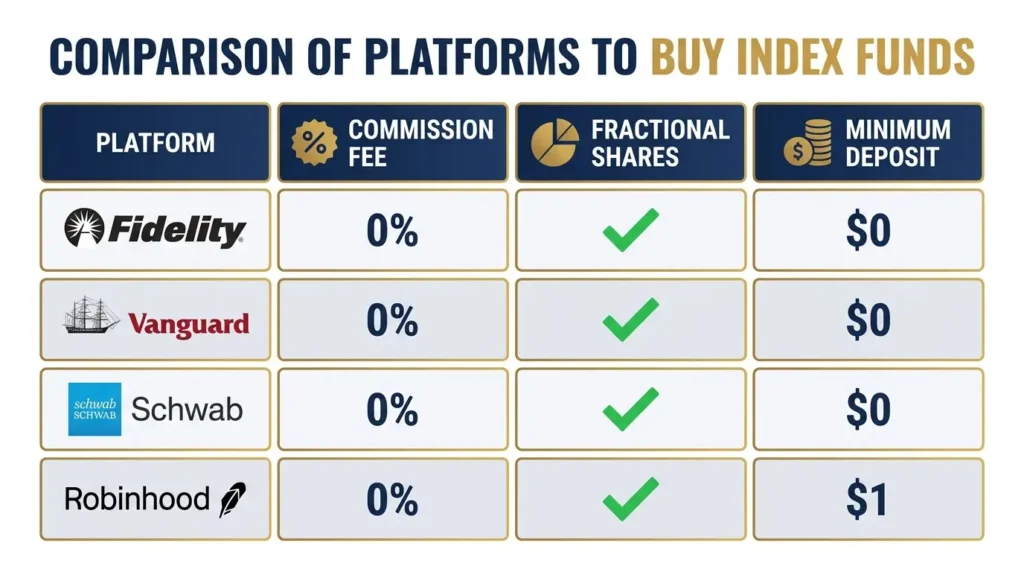 COMPARISON OF PLATFORMS TO BUY INDEX FUNDS

| PLATFORM | % COMMISSION FEE | FRACTIONAL SHARES | $ MINIMUM DEPOSIT |
|---|---|---|---|
| Fidelity | 0% | ✓ | $0 |
| Vanguard | 0% | ✓ | $0 |
| schwab SCHWAB Schwab | 0% | ✓ | $0 |
| Robinhood | 0% | ✓ | $1 |